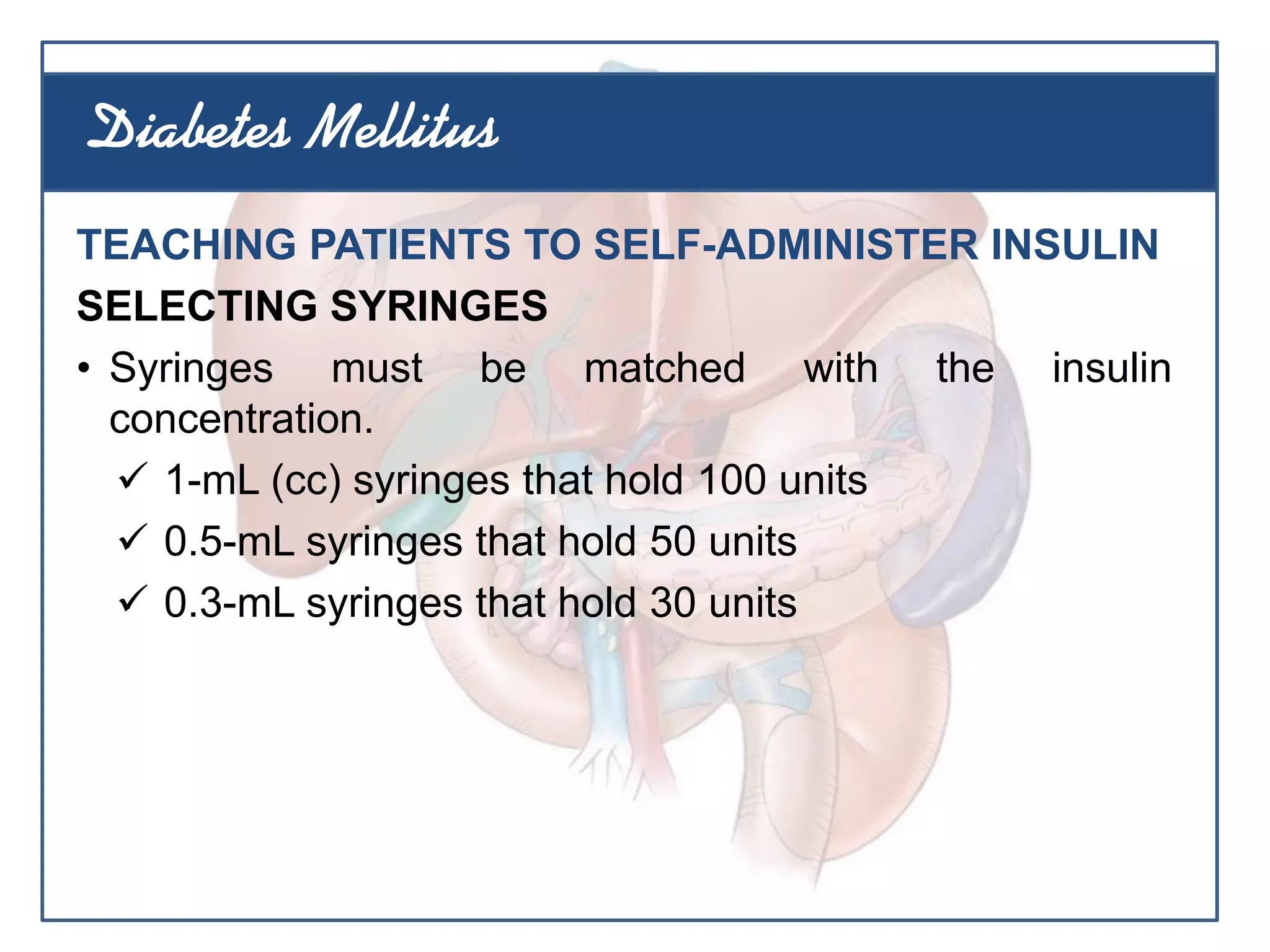 Diabetes Mellitus

TEACHING PATIENTS TO SELF-ADMINISTER INSULIN

SELECTING SYRINGES

• Syringes must be matched with the insulin concentration.

✓ 1-mL (cc) syringes that hold 100 units

✓ 0.5-mL syringes that hold 50 units

✓ 0.3-mL syringes that hold 30 units